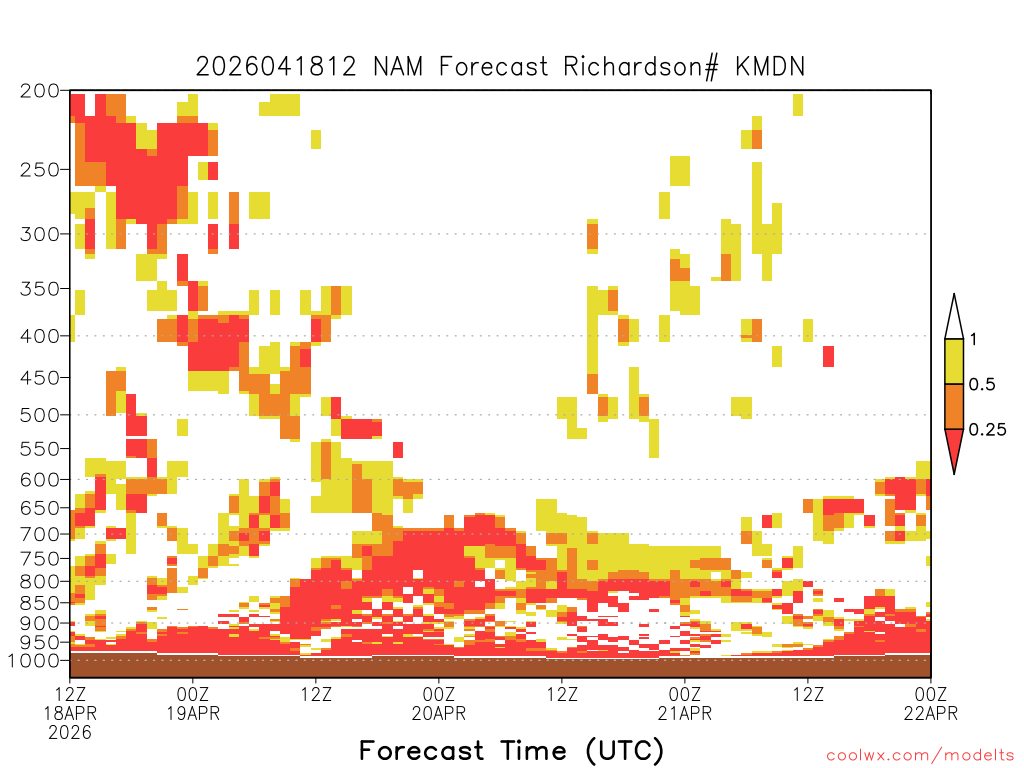 2026041812 NAM Forecast Richardson# KMDN

200
250
300
350
400
450
500
550
600
650
700
750
800
850
900
950
1000

1
0.5
0.25

12Z 18APR 2026
00Z 19APR
12Z
00Z 20APR
12Z
00Z 21APR
12Z
00Z 22APR

Forecast Time (UTC)

coolwx.com/modelts